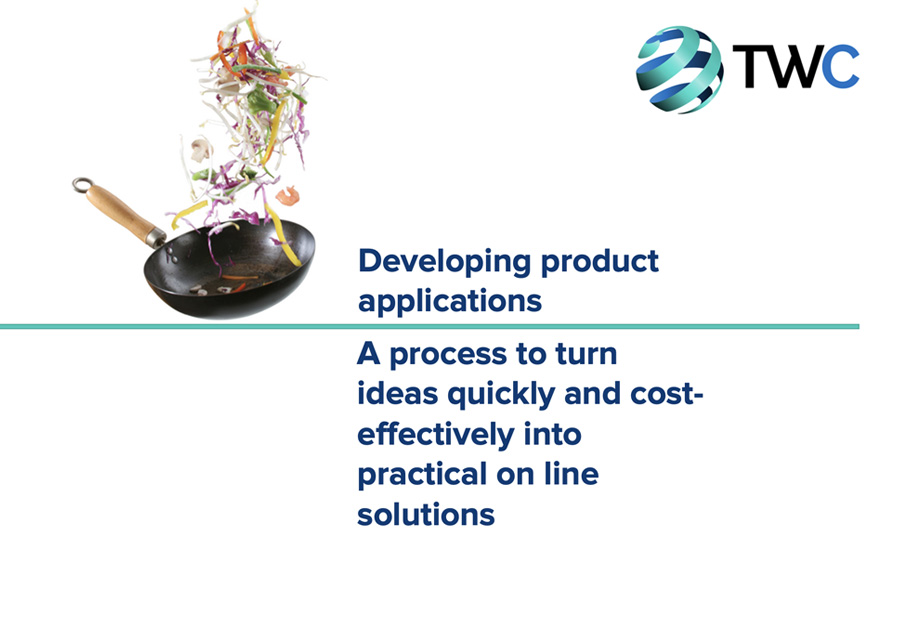 TWC

Developing product applications

A process to turn ideas quickly and cost-effectively into practical on line solutions